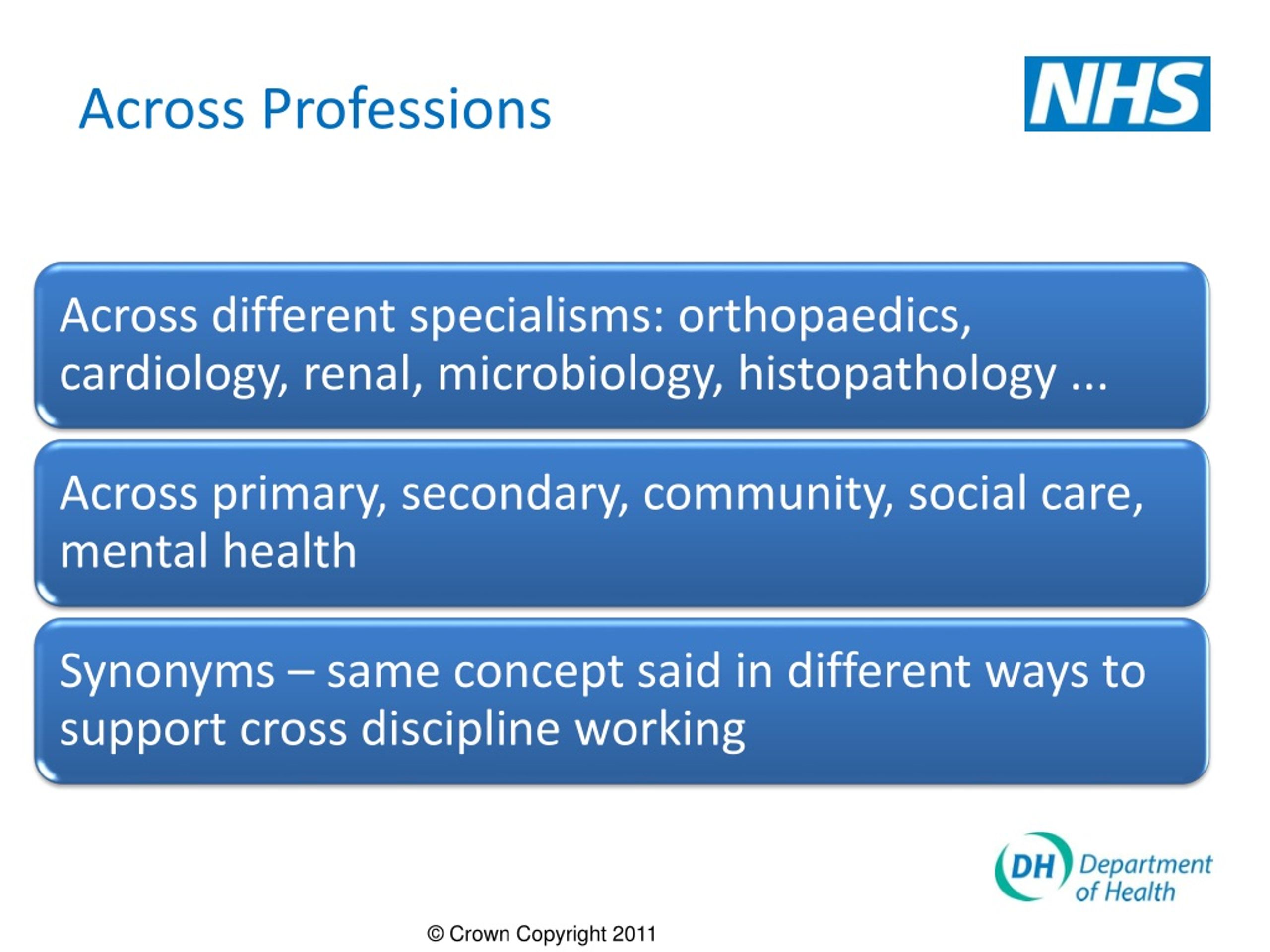 Across Professions

NHS

Across different specialisms: orthopaedics, cardiology, renal, microbiology, histopathology ...

Across primary, secondary, community, social care, mental health

Synonyms – same concept said in different ways to support cross discipline working

DH Department of Health

© Crown Copyright 2011